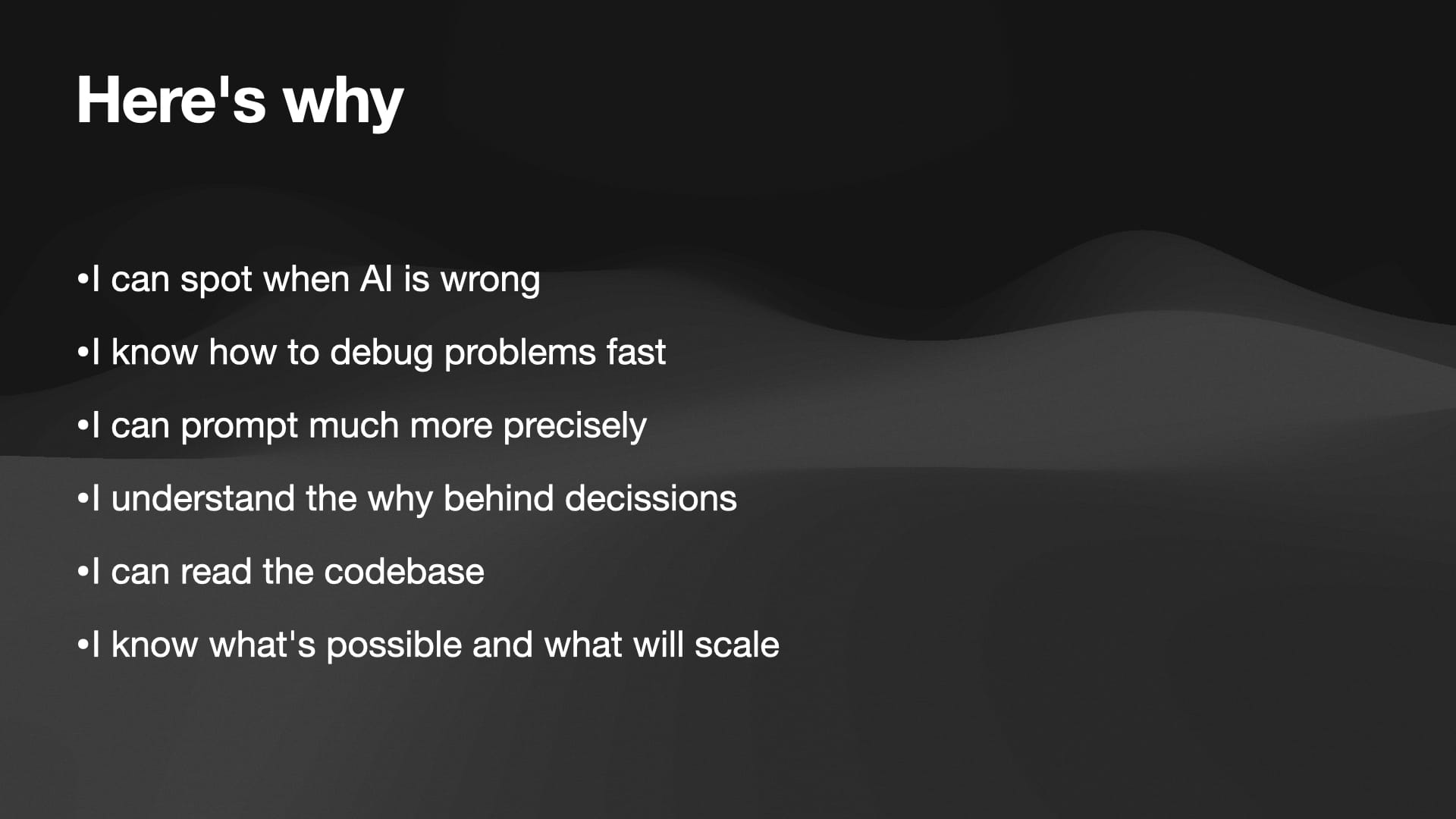 Here's why

•I can spot when AI is wrong

•I know how to debug problems fast

•I can prompt much more precisely

•I understand the why behind decissions

•I can read the codebase

•I know what's possible and what will scale